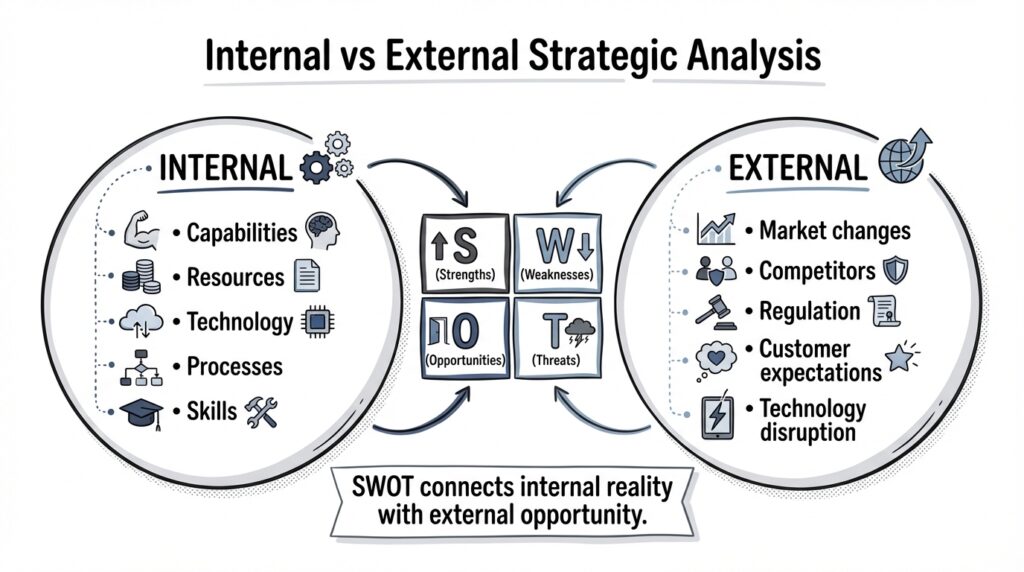 Internal vs External Strategic Analysis

INTERNAL

• Capabilities
• Resources
• Technology
• Processes
• Skills

S
(Strengths)

W
(Weaknesses)

O
(Opportunities)

T
(Threats)

EXTERNAL

• Market changes
• Competitors
• Regulation
• Customer expectations
• Technology disruption

SWOT connects internal reality with external opportunity.